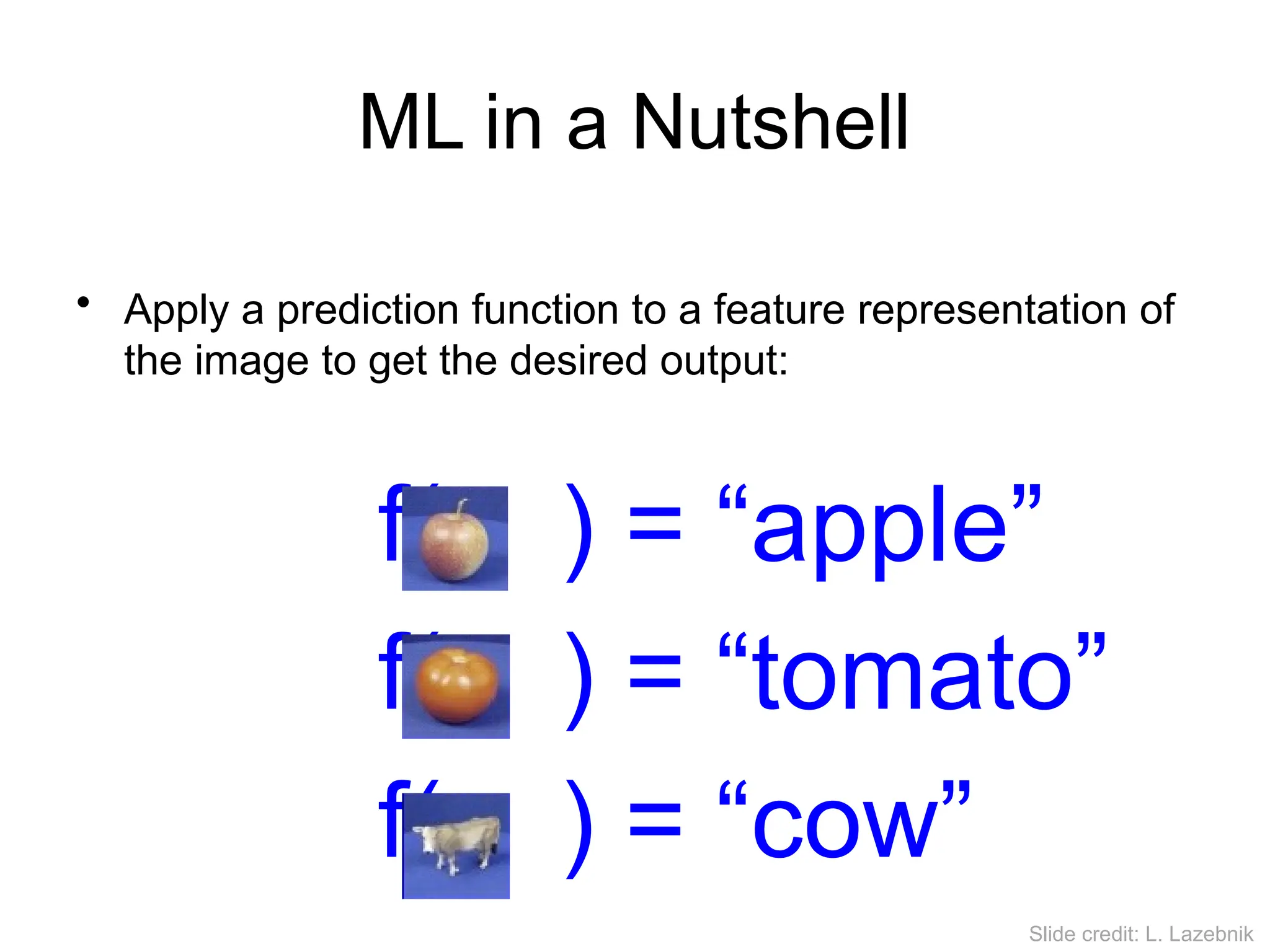 ML in a Nutshell

• Apply a prediction function to a feature representation of the image to get the desired output:

f( ) = “apple”
f( ) = “tomato”
f( ) = “cow”

Slide credit: L. Lazebnik